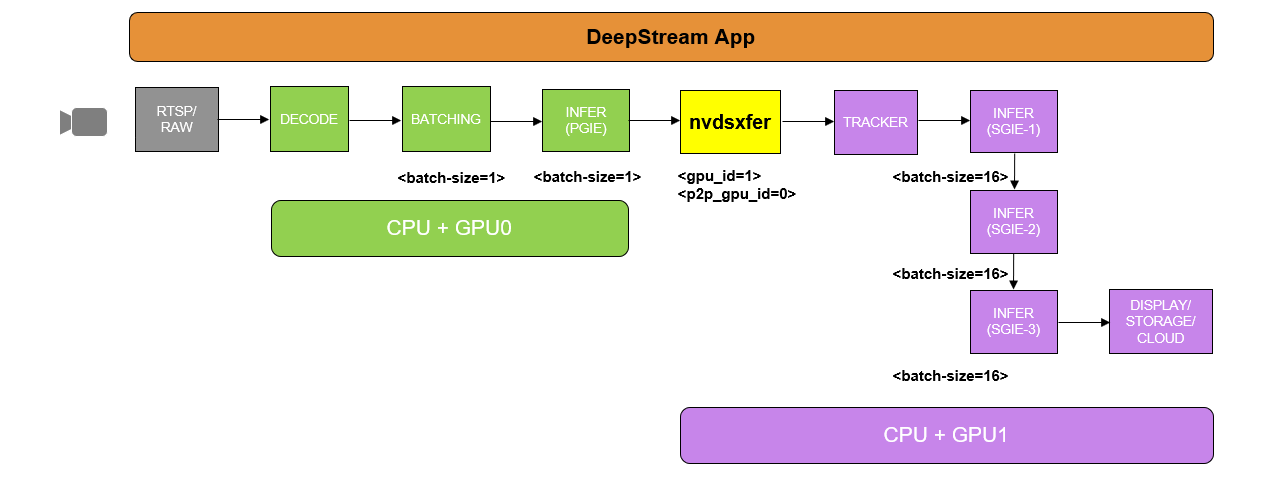 DeepStream App

RTSP/ RAW

DECODE

BATCHING

INFER (PGIE)

nvdsxfer

TRACKER

INFER (SGIE-1)

<batch-size=1>

<batch-size=1>

<gpu_id=1>
<p2p_gpu_id=0>

<batch-size=16>

CPU + GPU0

INFER (SGIE-2)

<batch-size=16>

INFER (SGIE-3)

DISPLAY/ STORAGE/ CLOUD

<batch-size=16>

CPU + GPU1